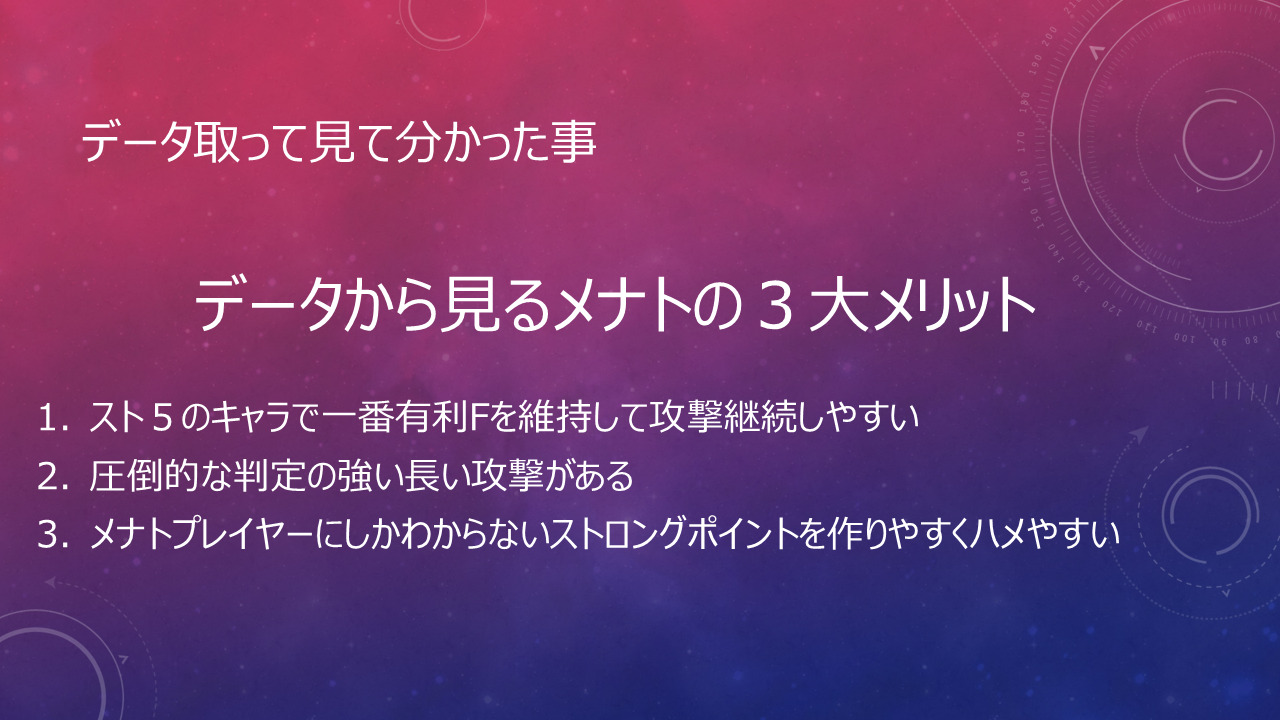 データ取って見て分かった事

データから見るメナトの３大メリット

1. スト５のキャラで一番有利Fを維持して攻撃継続しやすい
2. 圧倒的な判定の強い長い攻撃がある
3. メナトプレイヤーにしかわからないストロングポイントを作りやすくハメやすい